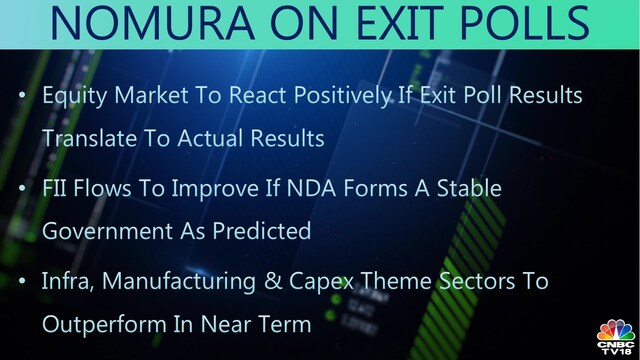 NOMURA ON EXIT POLLS

• Equity Market To React Positively If Exit Poll Results Translate To Actual Results

• FII Flows To Improve If NDA Forms A Stable Government As Predicted

• Infra, Manufacturing & Capex Theme Sectors To Outperform In Near Term

CNBC TV18